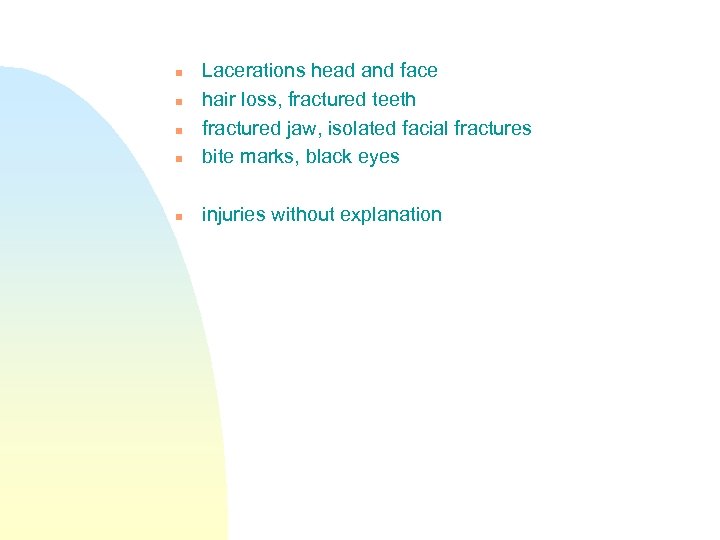 - Lacerations head and face
- hair loss, fractured teeth
- fractured jaw, isolated facial fractures
- bite marks, black eyes

- injuries without explanation